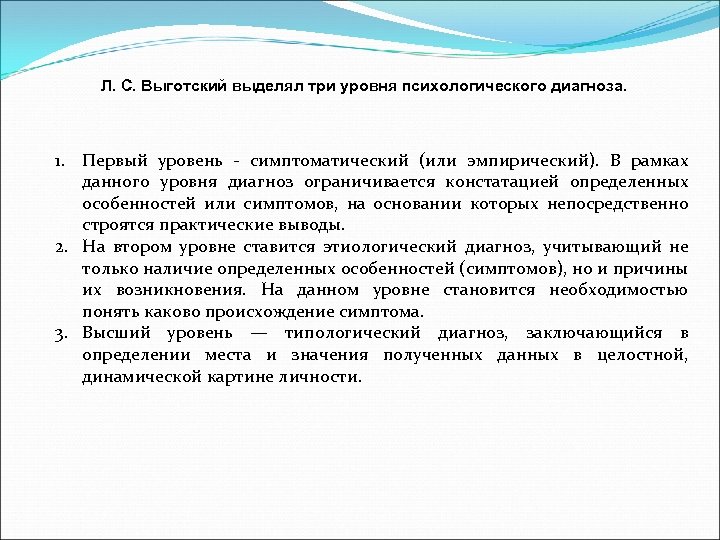 Л. С. Выготский выделял три уровня психологического диагноза.

1. Первый уровень - симптоматический (или эмпирический). В рамках данного уровня диагноз ограничивается констатацией определенных особенностей или симптомов, на основании которых непосредственно строятся практические выводы.
2. На втором уровне ставится этиологический диагноз, учитывающий не только наличие определенных особенностей (симптомов), но и причины их возникновения. На данном уровне становится необходимостью понять каково происхождение симптома.
3. Высший уровень — типологический диагноз, заключающийся в определении места и значения полученных данных в целостной, динамической картине личности.